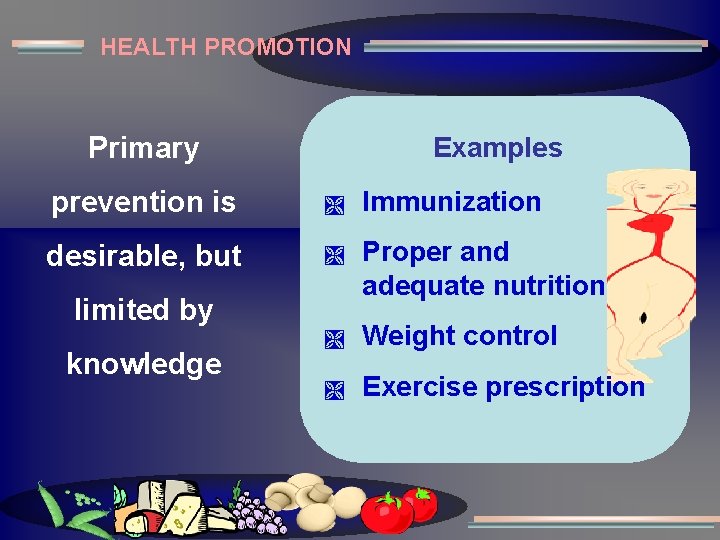 HEALTH PROMOTION

Primary prevention is desirable, but limited by knowledge

Examples

Immunization

Proper and adequate nutrition

Weight control

Exercise prescription